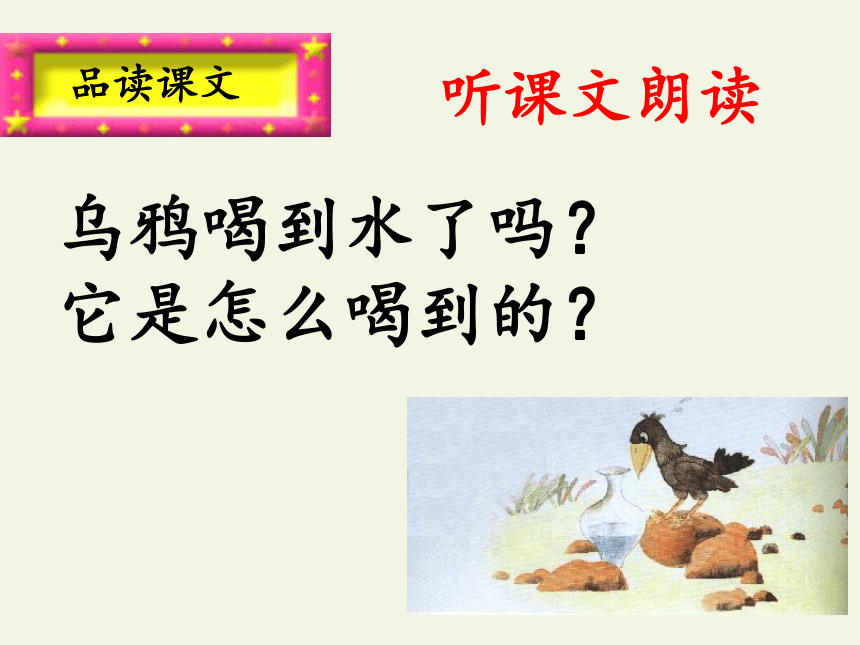 品读课文

听课文朗读

乌鸦喝到水了吗？
它是怎么喝到的？